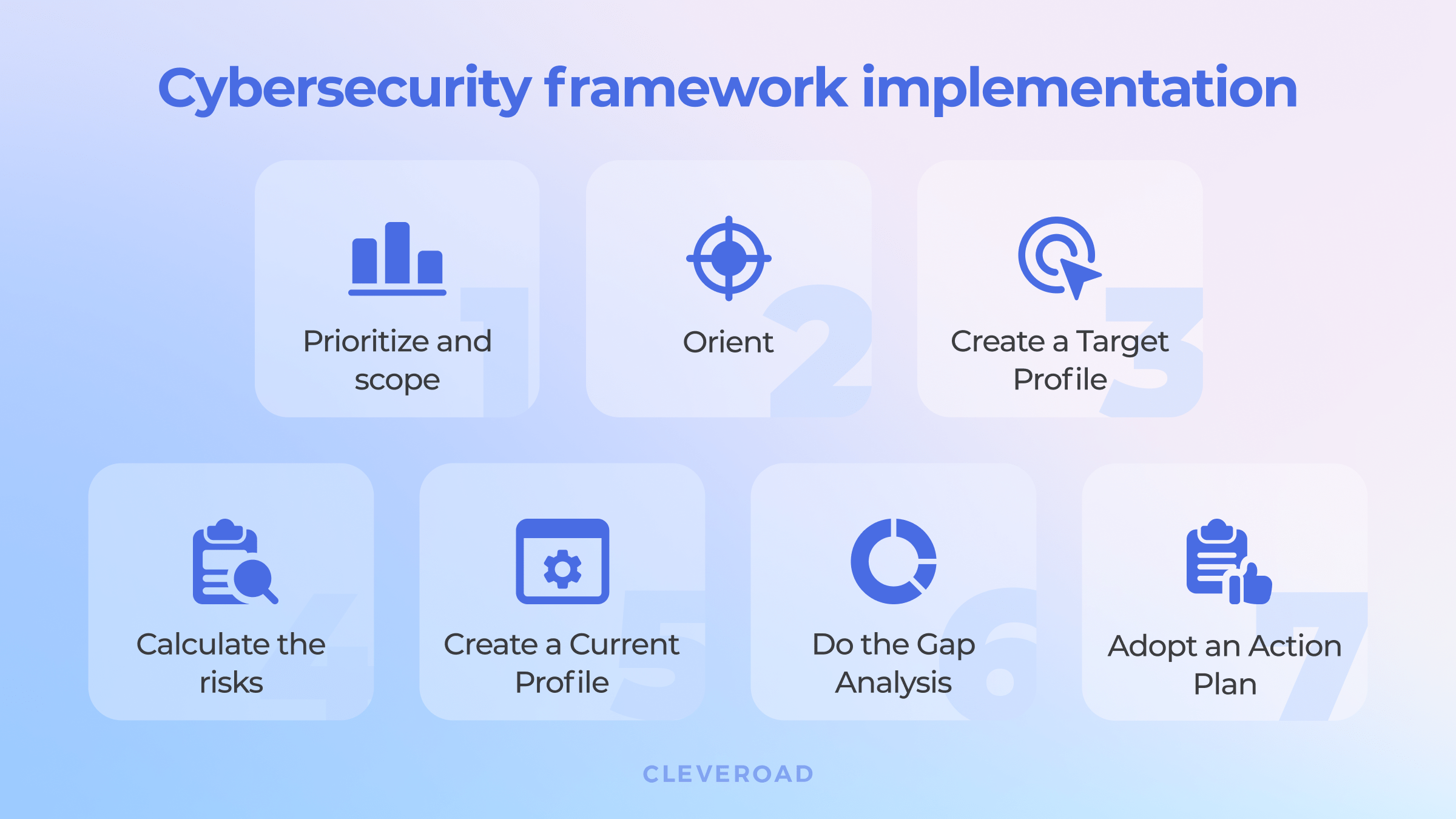 Cybersecurity framework implementation

1
Prioritize and scope

2
Orient

3
Create a Target Profile

4
Calculate the risks

5
Create a Current Profile

6
Do the Gap Analysis

7
Adopt an Action Plan

CLEVEROAD